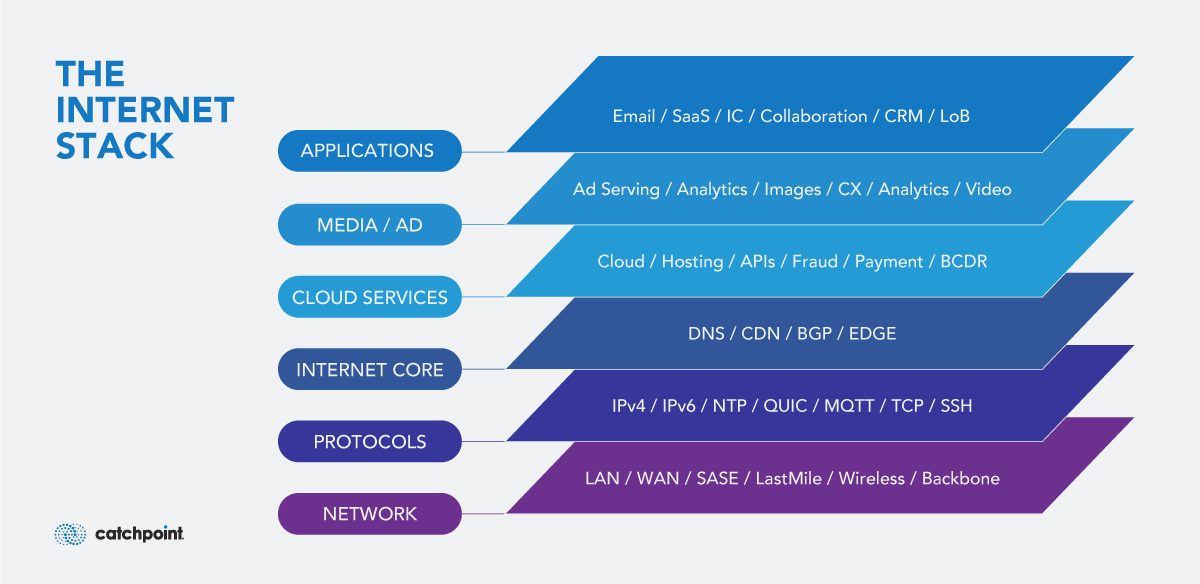 THE INTERNET STACK

APPLICATIONS
Email / SaaS / IC / Collaboration / CRM / LoB

MEDIA / AD
Ad Serving / Analytics / Images / CX / Analytics / Video

CLOUD SERVICES
Cloud / Hosting / APIs / Fraud / Payment / BCDR

INTERNET CORE
DNS / CDN / BGP / EDGE

PROTOCOLS
IPv4 / IPv6 / NTP / QUIC / MQTT / TCP / SSH

NETWORK
LAN / WAN / SASE / LastMile / Wireless / Backbone

catchpoint